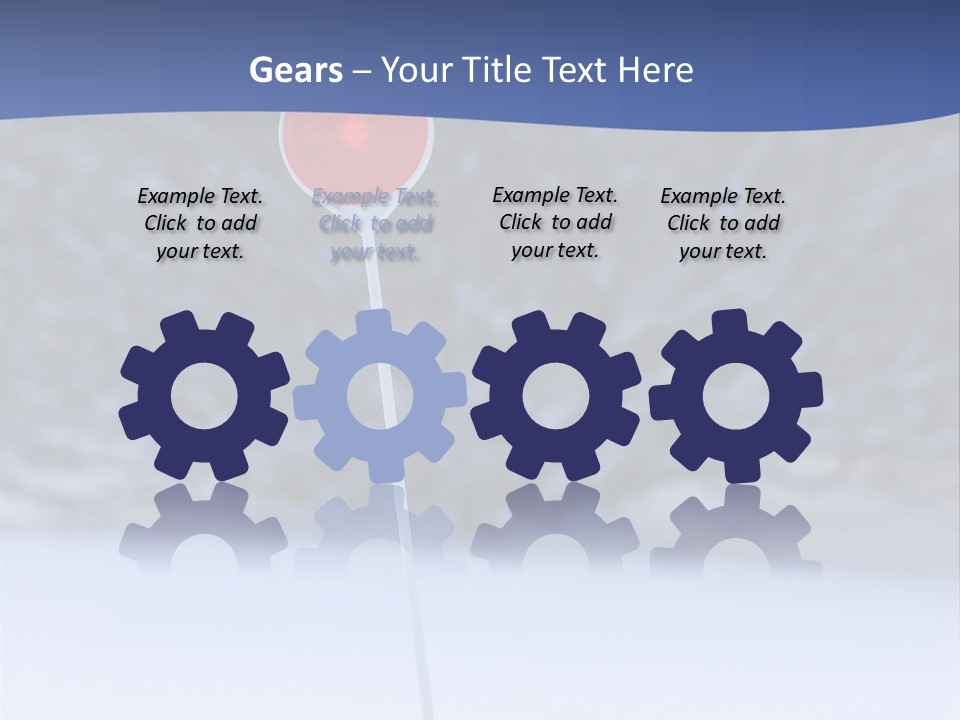 Gears – Your Title Text Here

Example Text. Click to add your text.

Example Text. Click to add your text.

Example Text. Click to add your text.

Example Text. Click to add your text.